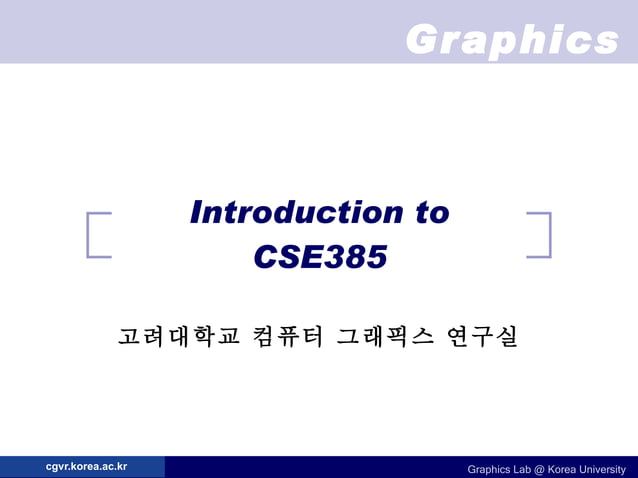 Graphics

Introduction to CSE385

고려대학교 컴퓨터 그래픽스 연구실

cgvr.korea.ac.kr

Graphics Lab @ Korea University